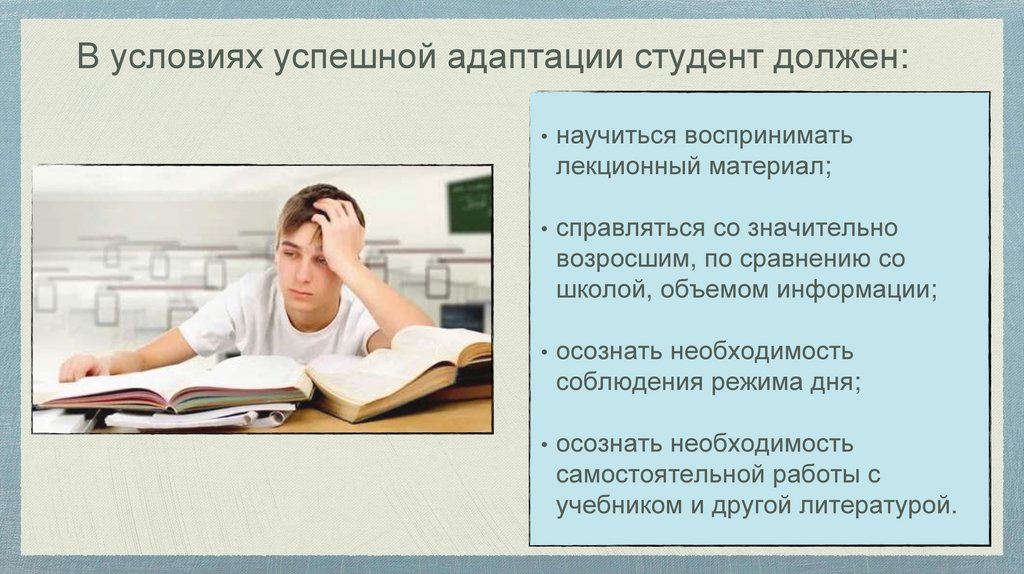 В условиях успешной адаптации студент должен:

• научиться воспринимать лекционный материал;

• справляться со значительно возросшим, по сравнению со школой, объемом информации;

• осознать необходимость соблюдения режима дня;

• осознать необходимость самостоятельной работы с учебником и другой литературой.